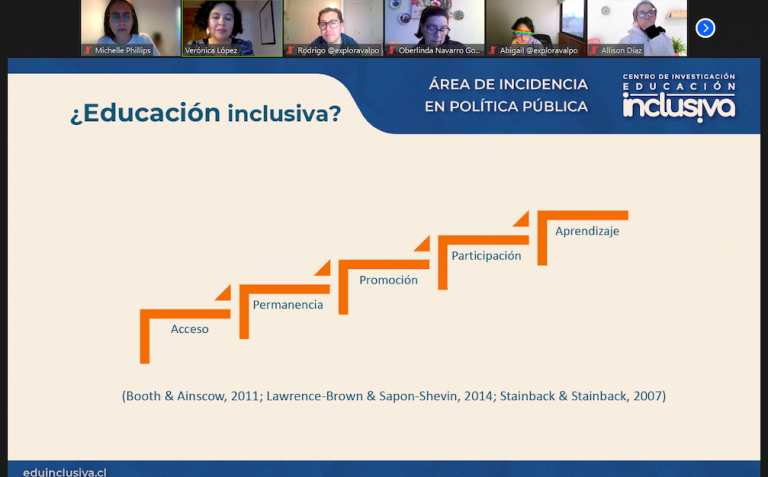 Michelle Phillips
Verónica López
Rodrigo @exploravalpo
Oberlinda Navarro Go...
Abigail @exploravalpo
Allison Díaz

¿Educación inclusiva?

ÁREA DE INCIDENCIA
EN POLÍTICA PÚBLICA

CENTRO DE INVESTIGACIÓN
EDUCACIÓN
inclusiva

Acceso
Permanencia
Promoción
Participación
Aprendizaje

(Booth & Ainscow, 2011; Lawrence-Brown & Sapon-Shevin, 2014; Stainback & Stainback, 2007)

eduinclusiva.cl